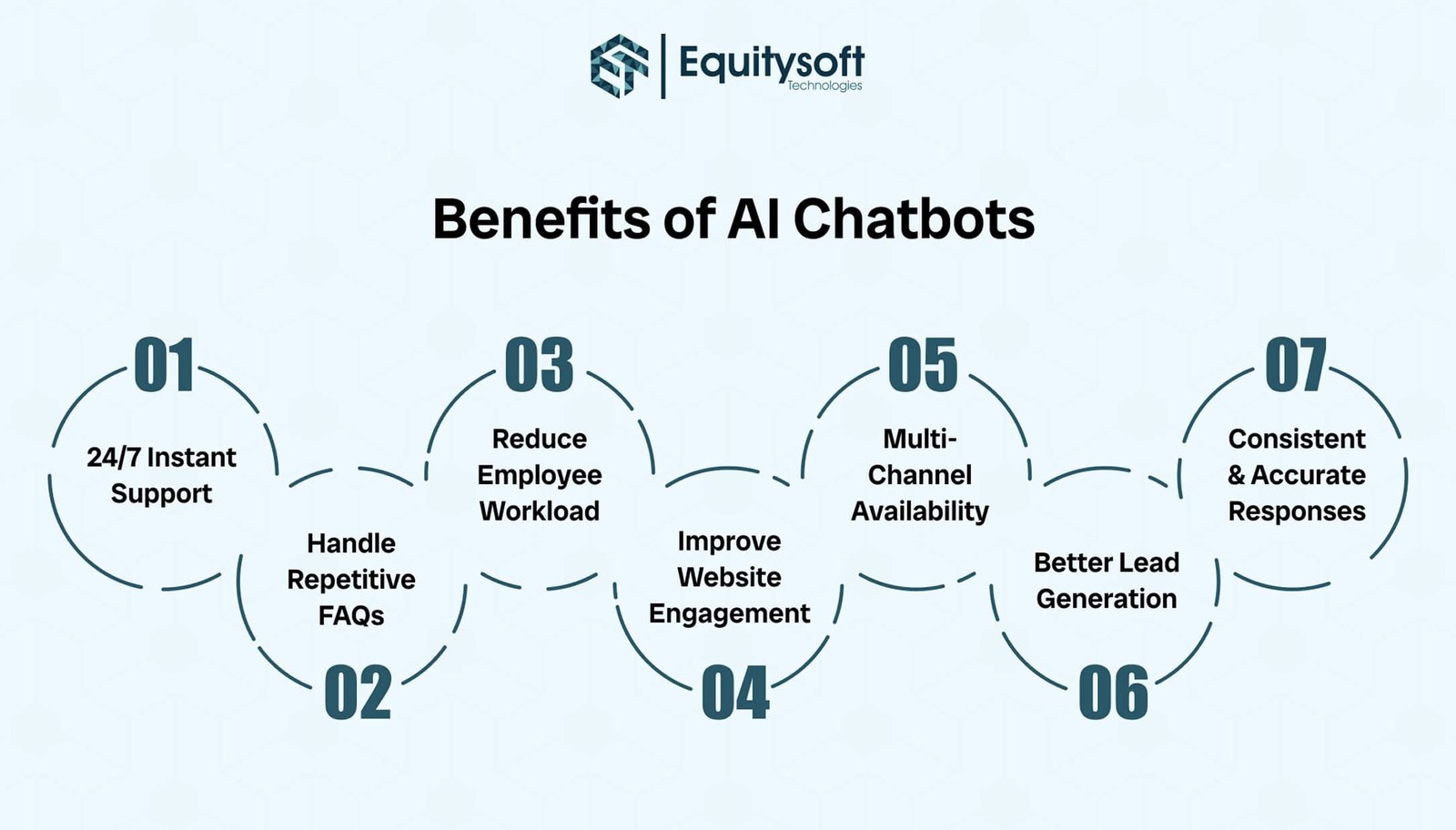 Equitysoft
Technologies

Benefits of AI Chatbots

01
24/7 Instant Support

02
Handle Repetitive FAQs

03
Reduce Employee Workload

04
Improve Website Engagement

05
Multi-Channel Availability

06
Better Lead Generation

07
Consistent & Accurate Responses